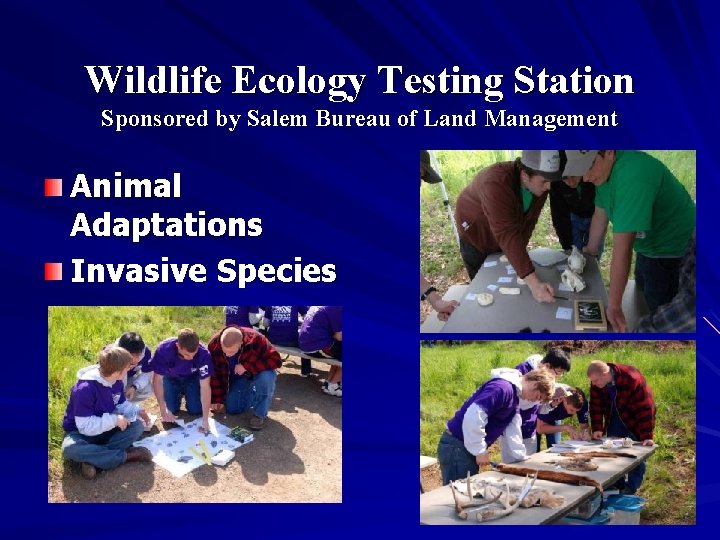 Wildlife Ecology Testing Station
Sponsored by Salem Bureau of Land Management

Animal Adaptations

Invasive Species